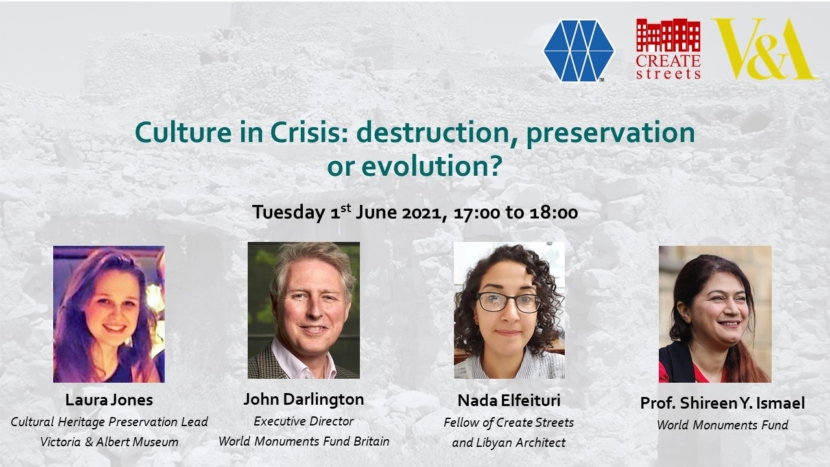 CREATE streets

V&A

Culture in Crisis: destruction, preservation or evolution?

Tuesday 1$^{st}$ June 2021, 17:00 to 18:00

Laura Jones
Cultural Heritage Preservation Lead
Victoria & Albert Museum

John Darlington
Executive Director
World Monuments Fund Britain

Nada Elfeituri
Fellow of Create Streets
and Libyan Architect

Prof. Shireen Y. Ismael
World Monuments Fund